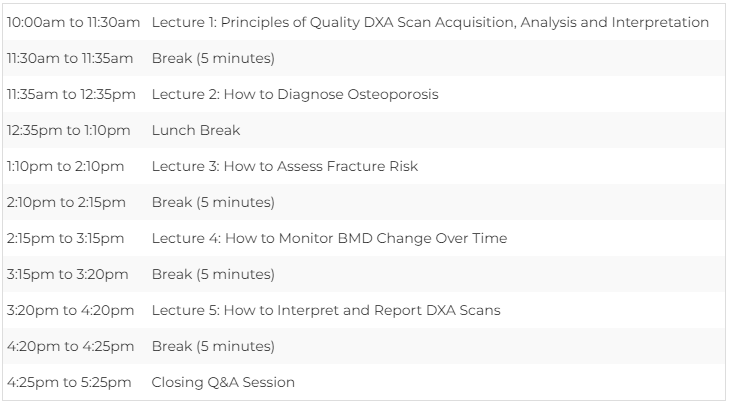 | | |
|---|---|
| 10:00am to 11:30am | Lecture 1: Principles of Quality DXA Scan Acquisition, Analysis and Interpretation |
| 11:30am to 11:35am | Break (5 minutes) |
| 11:35am to 12:35pm | Lecture 2: How to Diagnose Osteoporosis |
| 12:35pm to 1:10pm | Lunch Break |
| 1:10pm to 2:10pm | Lecture 3: How to Assess Fracture Risk |
| 2:10pm to 2:15pm | Break (5 minutes) |
| 2:15pm to 3:15pm | Lecture 4: How to Monitor BMD Change Over Time |
| 3:15pm to 3:20pm | Break (5 minutes) |
| 3:20pm to 4:20pm | Lecture 5: How to Interpret and Report DXA Scans |
| 4:20pm to 4:25pm | Break (5 minutes) |
| 4:25pm to 5:25pm | Closing Q&A Session |